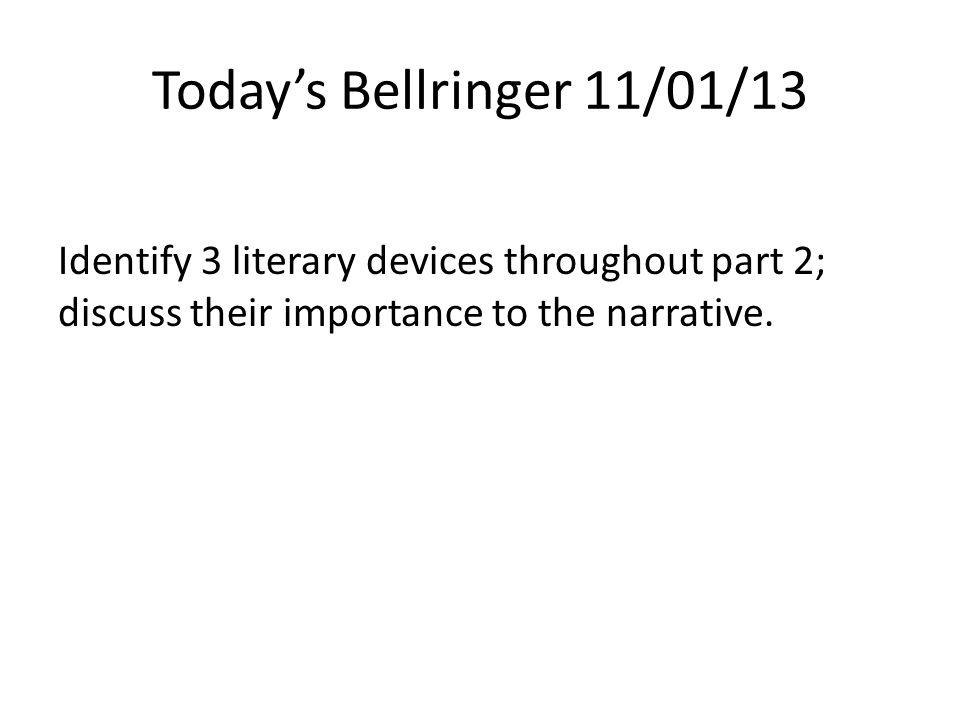 Today’s Bellringer 11/01/13

Identify 3 literary devices throughout part 2; discuss their importance to the narrative.